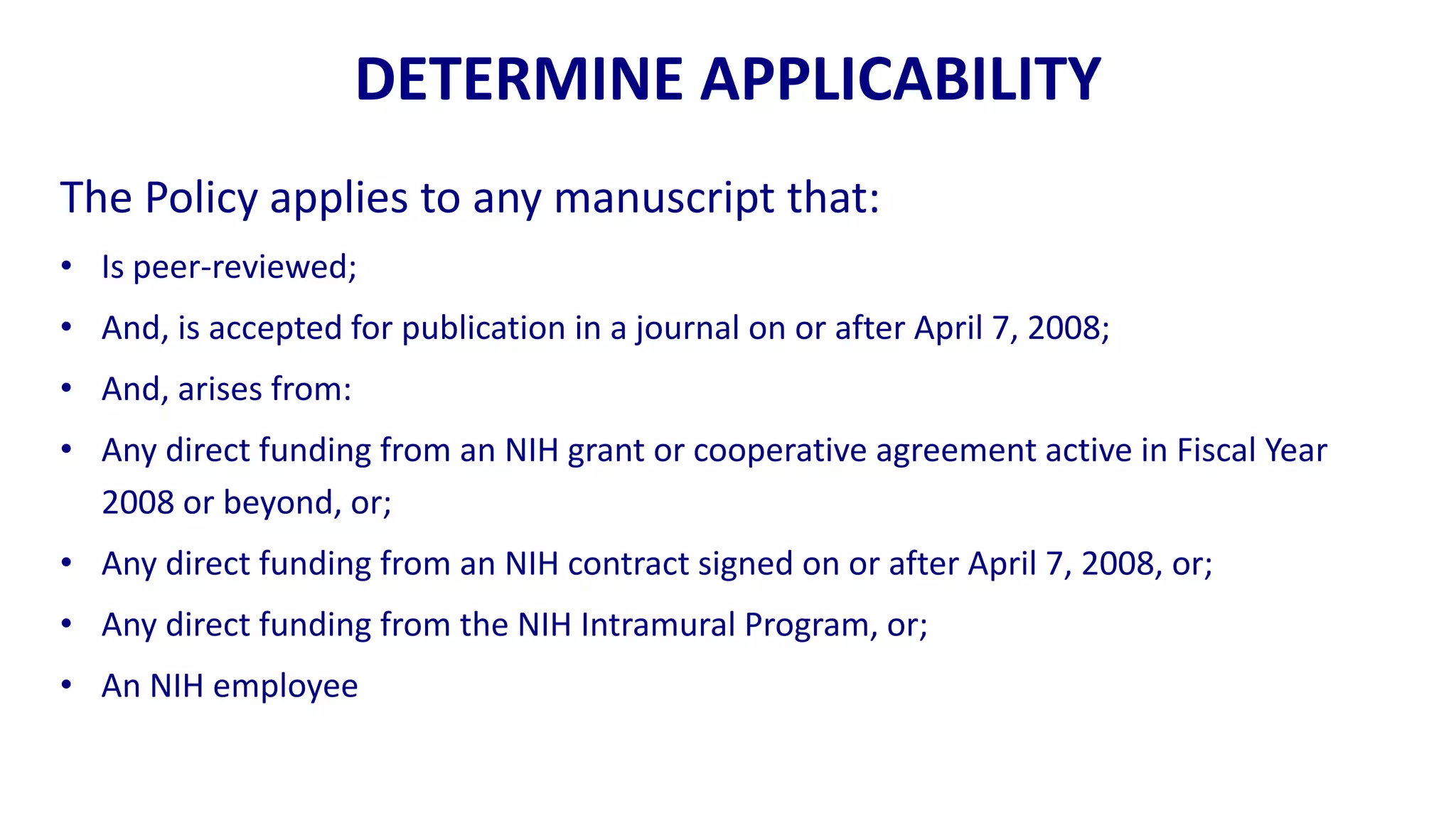 DETERMINE APPLICABILITY

The Policy applies to any manuscript that:

• Is peer-reviewed;
• And, is accepted for publication in a journal on or after April 7, 2008;
• And, arises from:
• Any direct funding from an NIH grant or cooperative agreement active in Fiscal Year 2008 or beyond, or;
• Any direct funding from an NIH contract signed on or after April 7, 2008, or;
• Any direct funding from the NIH Intramural Program, or;
• An NIH employee